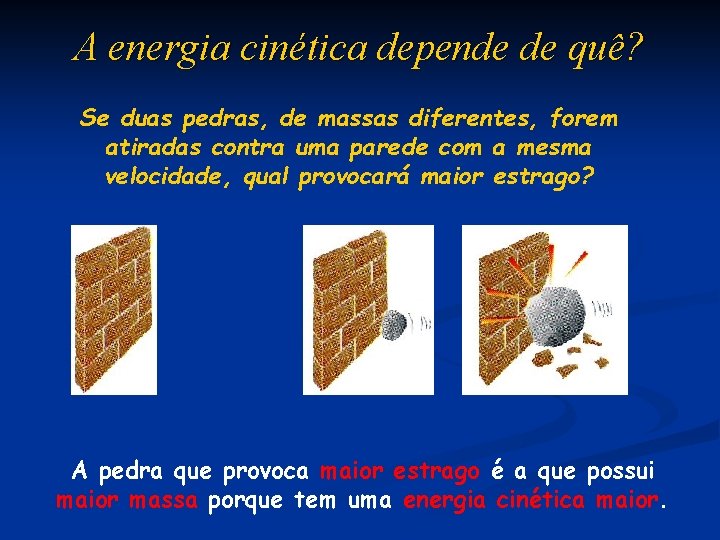 A energia cinética depende de quê?

Se duas pedras, de massas diferentes, forem atiradas contra uma parede com a mesma velocidade, qual provocará maior estrago?

A pedra que provoca maior estrago é a que possui maior massa porque tem uma energia cinética maior.